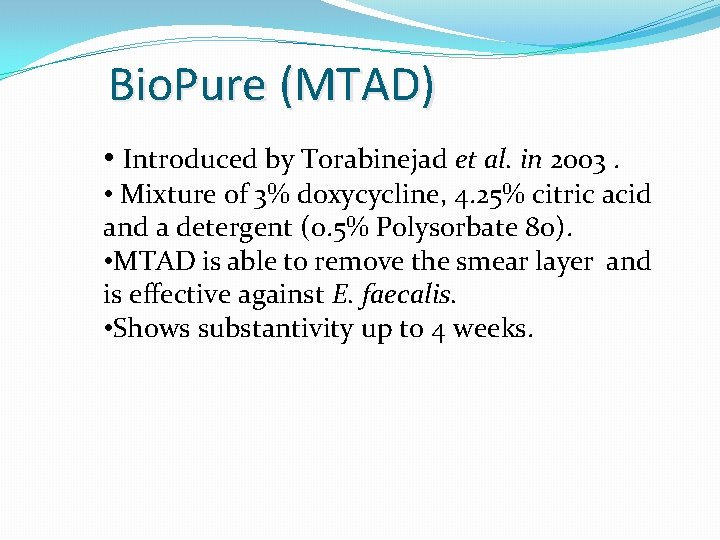 BioPure (MTAD)

• Introduced by Torabinejad et al. in 2003 .
• Mixture of 3% doxycycline, 4.25% citric acid and a detergent (0.5% Polysorbate 80).
•MTAD is able to remove the smear layer and is effective against E. faecalis.
•Shows substantivity up to 4 weeks.